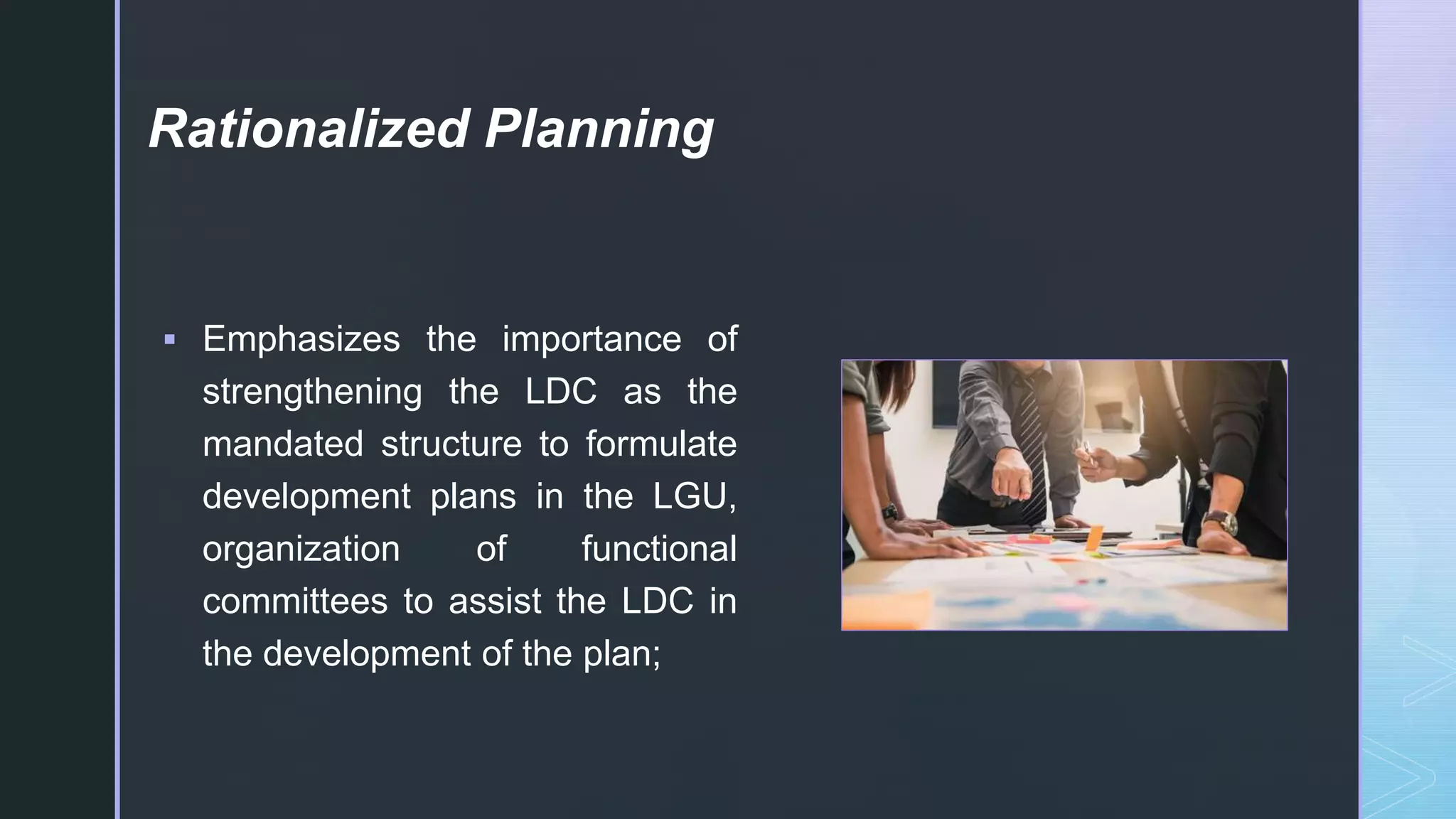 Rationalized Planning

▪ Emphasizes the importance of strengthening the LDC as the mandated structure to formulate development plans in the LGU, organization of functional committees to assist the LDC in the development of the plan;